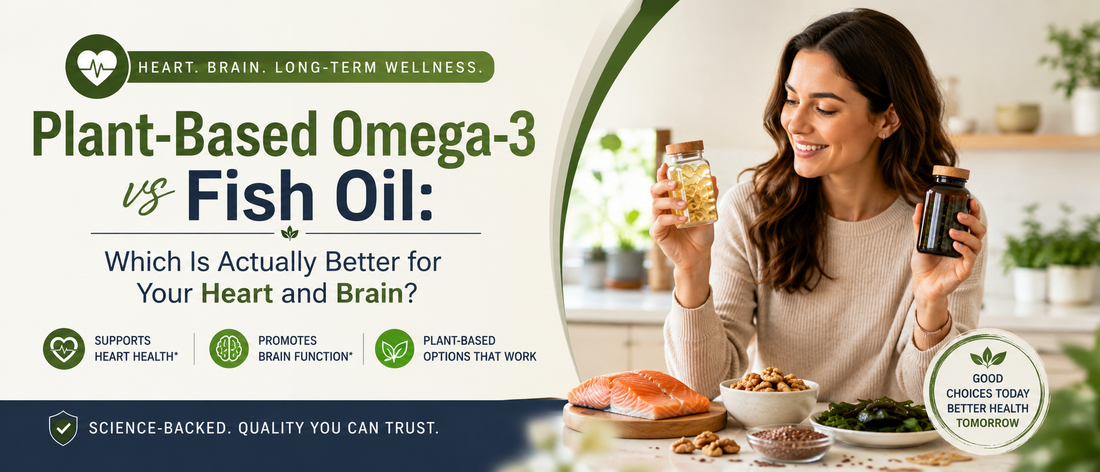 HEART. BRAIN. LONG-TERM WELLNESS.

Plant-Based Omega-3 vs Fish Oil:

Which Is Actually Better for Your Heart and Brain?

SUPPORTS HEART HEALTH*

PROMOTES BRAIN FUNCTION*

PLANT-BASED OPTIONS THAT WORK

SCIENCE-BACKED. QUALITY YOU CAN TRUST.

GOOD CHOICES TODAY BETTER HEALTH TOMORROW